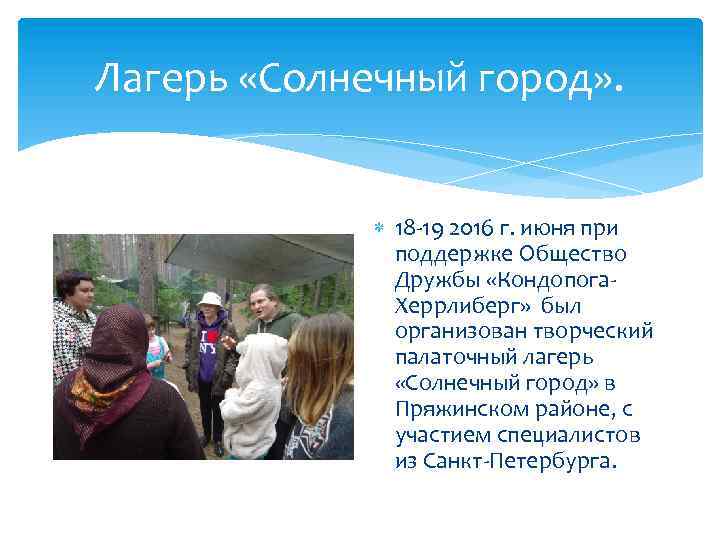 Лагерь «Солнечный город».

18-19 2016 г. июня при поддержке Общество Дружбы «Кондопога-Херрлиберг» был организован творческий палаточный лагерь «Солнечный город» в Пряжинском районе, с участием специалистов из Санкт-Петербурга.